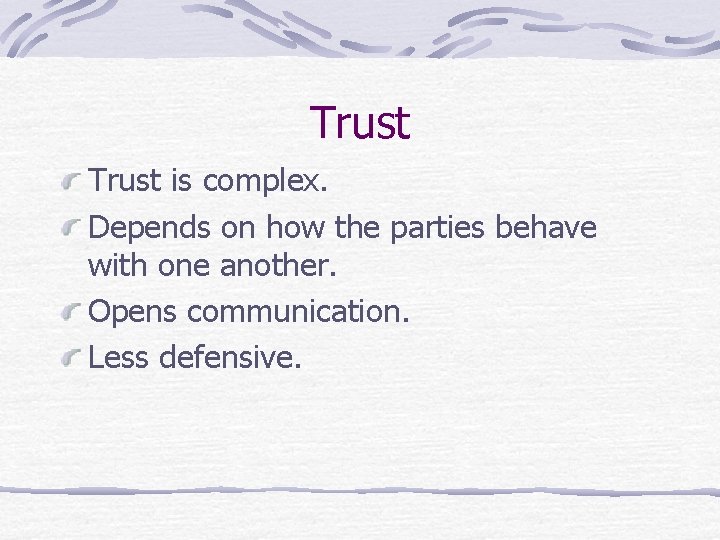 Trust

Trust is complex.

Depends on how the parties behave with one another.

Opens communication.

Less defensive.